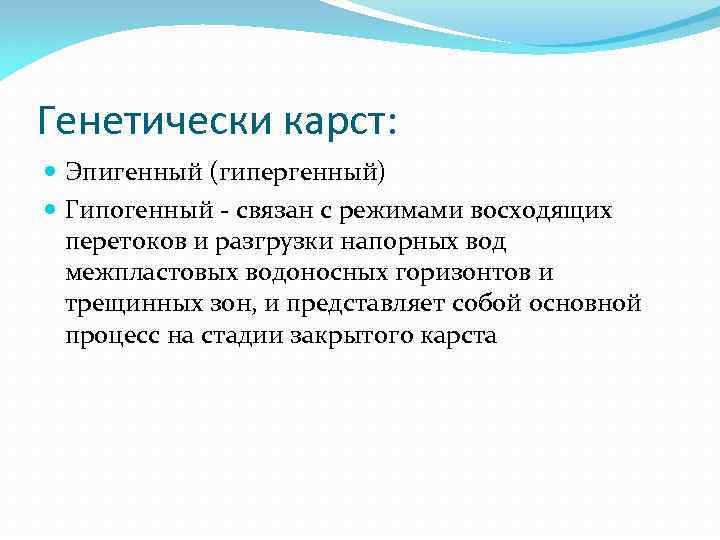 Генетически карст:

Эпигенный (гипергенный)

Гипогенный - связан с режимами восходящих перетоков и разгрузки напорных вод межпластовых водоносных горизонтов и трещинных зон, и представляет собой основной процесс на стадии закрытого карста